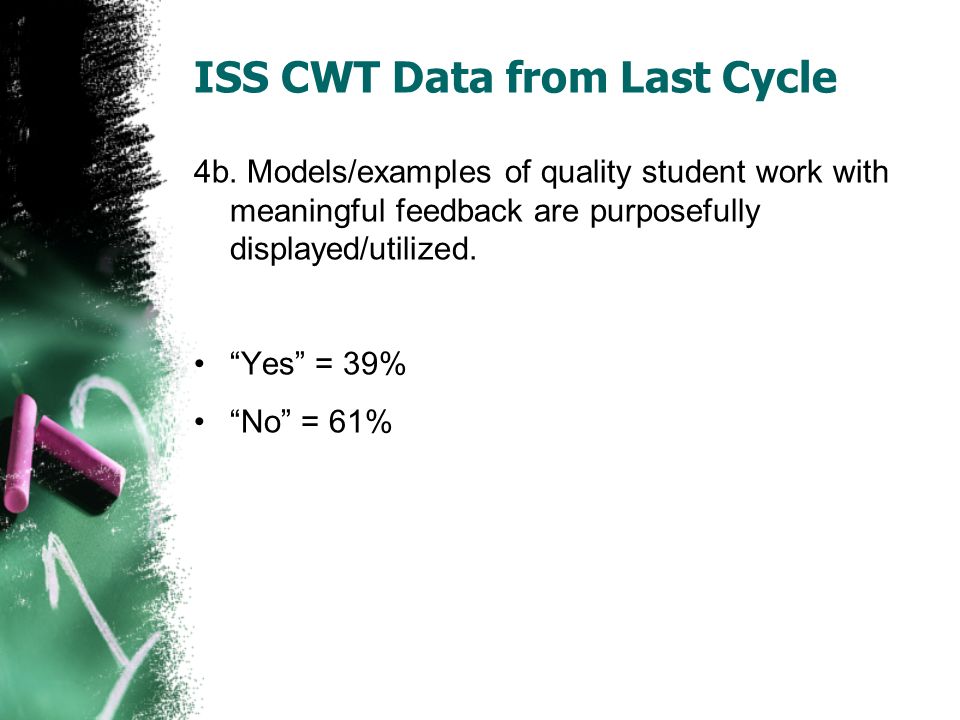 ISS CWT Data from Last Cycle

4b. Models/examples of quality student work with meaningful feedback are purposefully displayed/utilized.

• “Yes” = 39%
• “No” = 61%